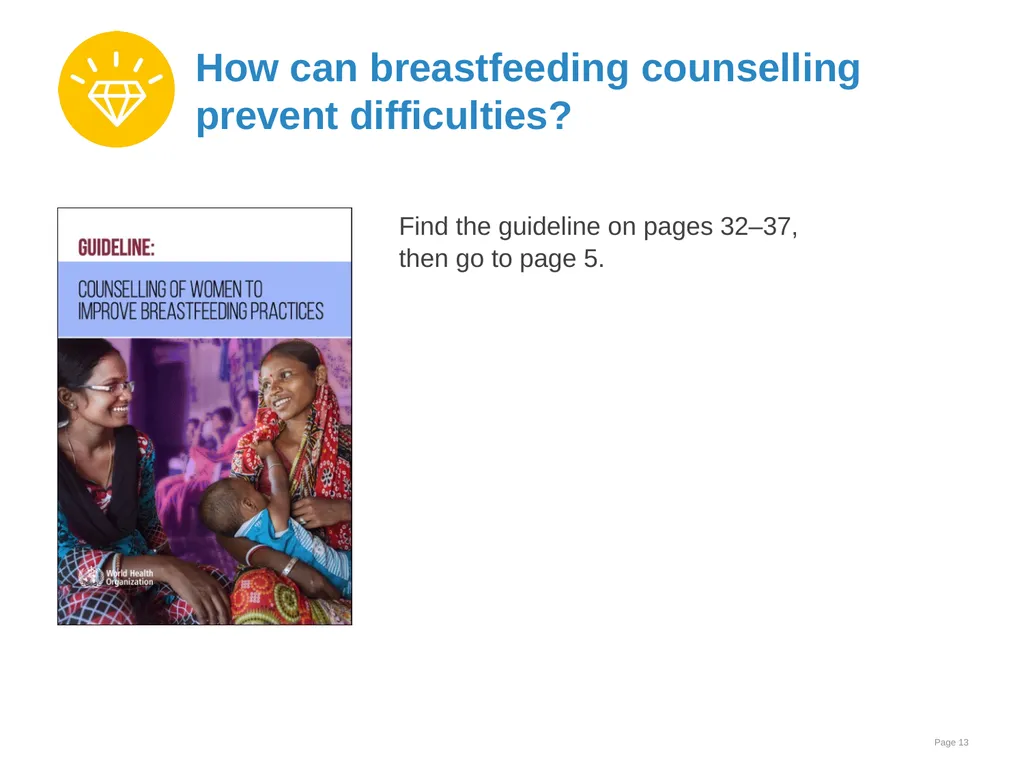 How can breastfeeding counselling prevent difficulties?

GUIDELINE:

COUNSELLING OF WOMEN TO IMPROVE BREASTFEEDING PRACTICES

World Health Organization

Find the guideline on pages 32–37, then go to page 5.

Page 13